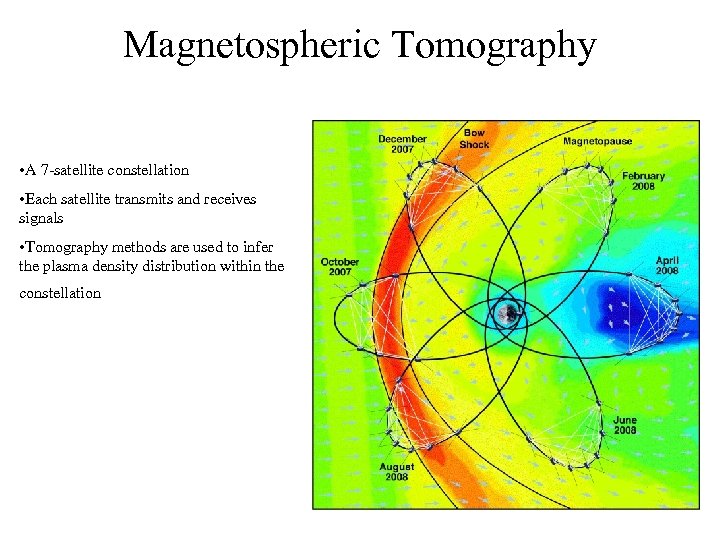 Magnetospheric Tomography

•A 7-satellite constellation

•Each satellite transmits and receives signals

•Tomography methods are used to infer the plasma density distribution within the constellation

December 2007

Bow Shock

Magnetopause

February 2008

October 2007

April 2008

June 2008

August 2008